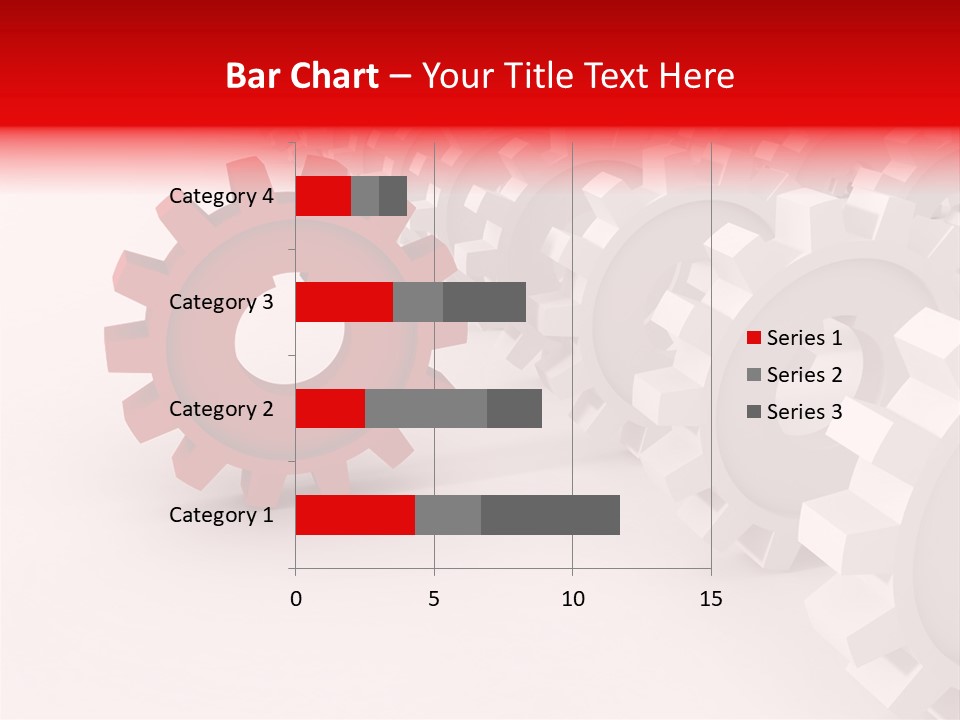 Bar Chart – Your Title Text Here

Category 4
Category 3
Category 2
Category 1

0
5
10
15

Series 1
Series 2
Series 3